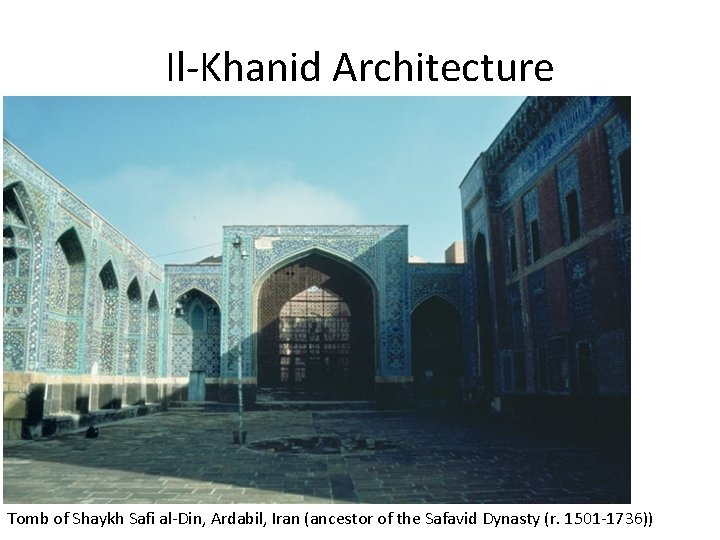 Il-Khanid Architecture

Tomb of Shaykh Safi al-Din, Ardabil, Iran (ancestor of the Safavid Dynasty (r. 1501-1736))